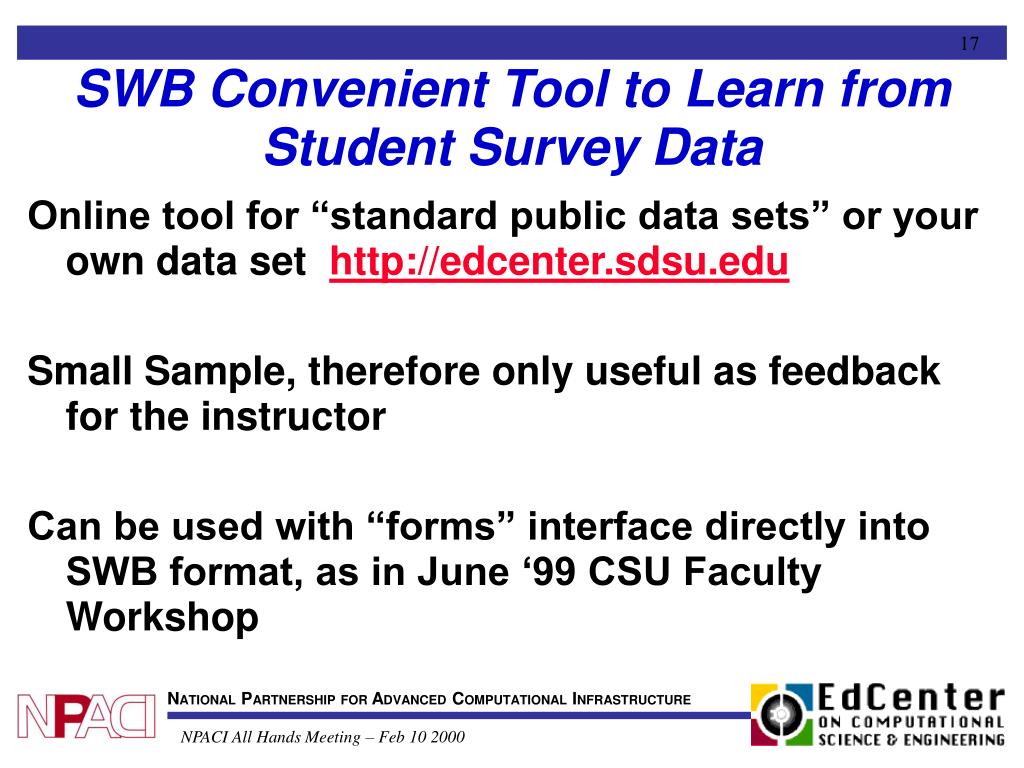 17

SWB Convenient Tool to Learn from Student Survey Data

Online tool for “standard public data sets” or your own data set http://edcenter.sdsu.edu

Small Sample, therefore only useful as feedback for the instructor

Can be used with “forms” interface directly into SWB format, as in June ‘99 CSU Faculty Workshop

NPACI

NATIONAL PARTNERSHIP FOR ADVANCED COMPUTATIONAL INFRASTRUCTURE

NPACI All Hands Meeting – Feb 10 2000

EdCenter ON COMPUTATIONAL SCIENCE & ENGINEERING